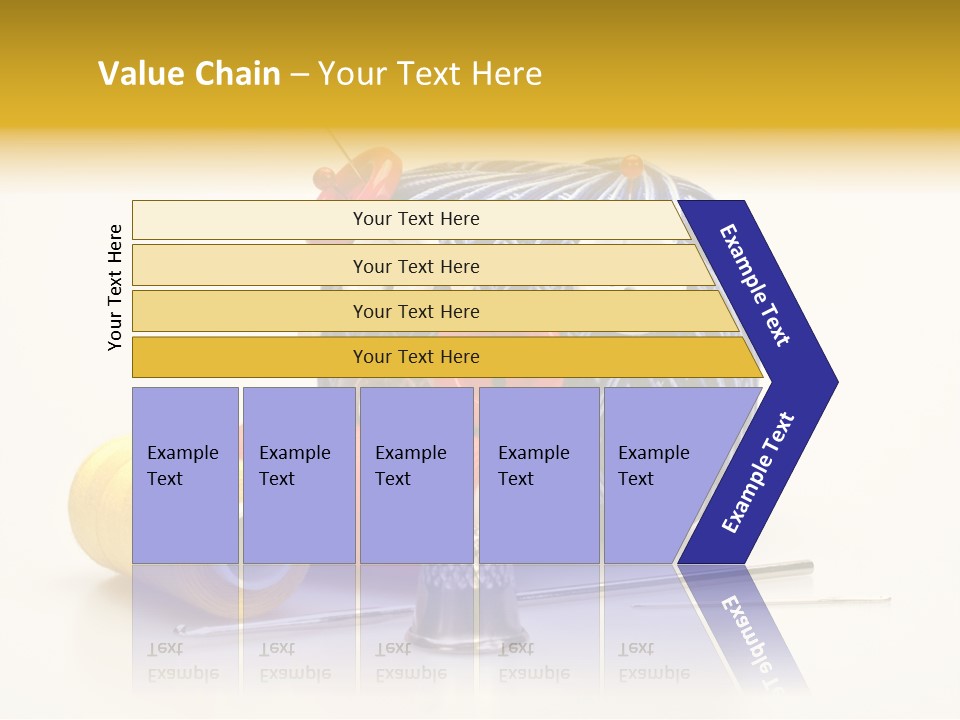 Value Chain – Your Text Here

Your Text Here

Your Text Here

Your Text Here

Your Text Here

Your Text Here

Example Text

Example Text

Example Text

Example Text

Example Text

Example Text

Example Text